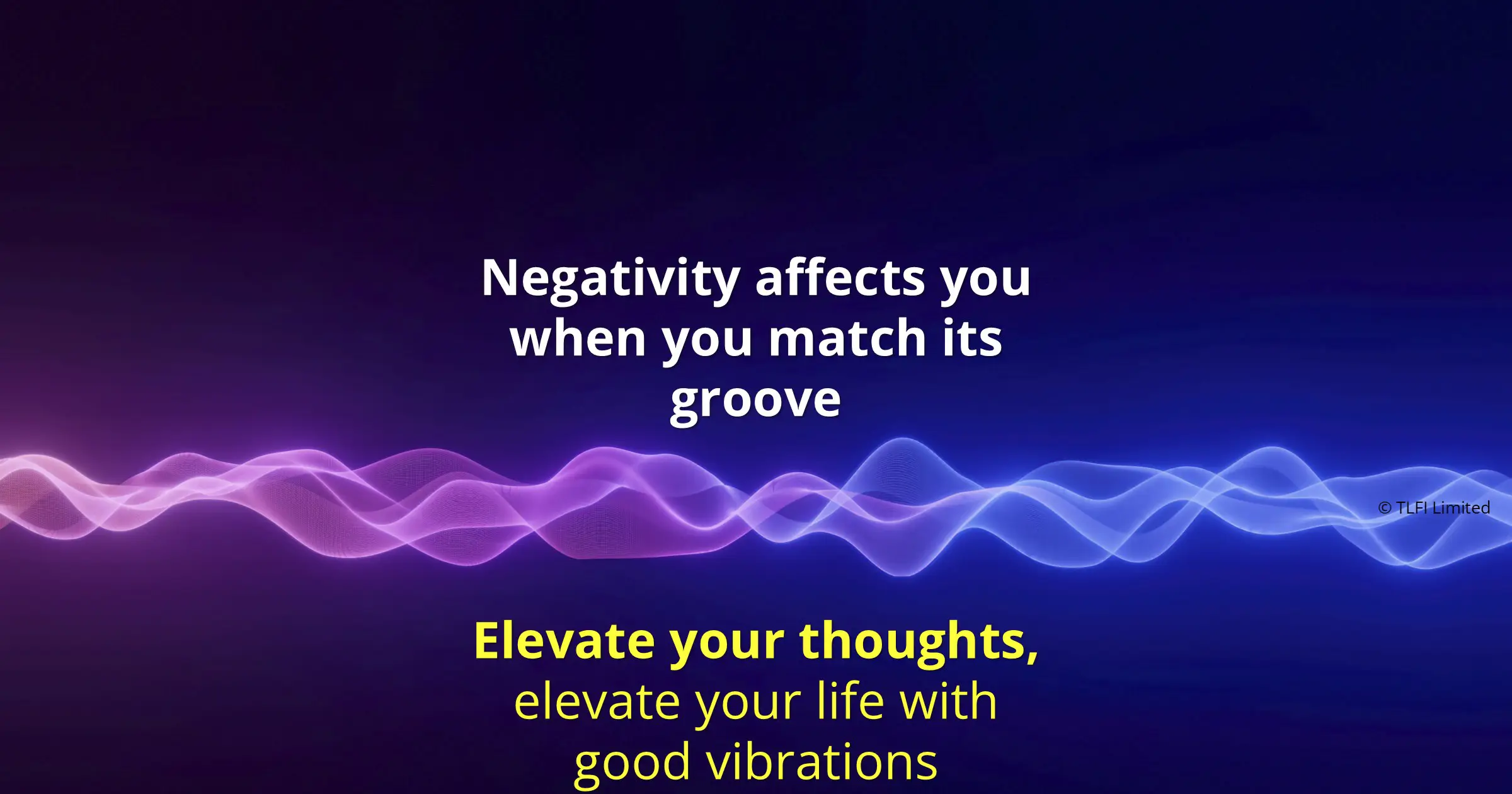 Negativity affects you when you match its groove

© TLFI Limited

Elevate your thoughts, elevate your life with good vibrations